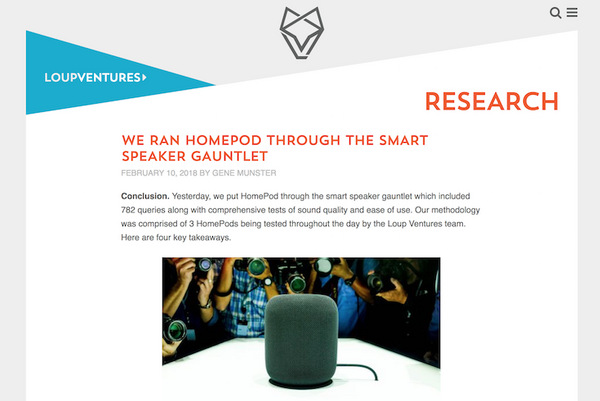 LOUPVENTURES

RESEARCH

WE RAN HOMEPOD THROUGH THE SMART SPEAKER GAUNTLET

FEBRUARY 10, 2018 BY GENE MUNSTER

**Conclusion.** Yesterday, we put HomePod through the smart speaker gauntlet which included 782 queries along with comprehensive tests of sound quality and ease of use. Our methodology was comprised of 3 HomePods being tested throughout the day by the Loup Ventures team. Here are four key takeaways.